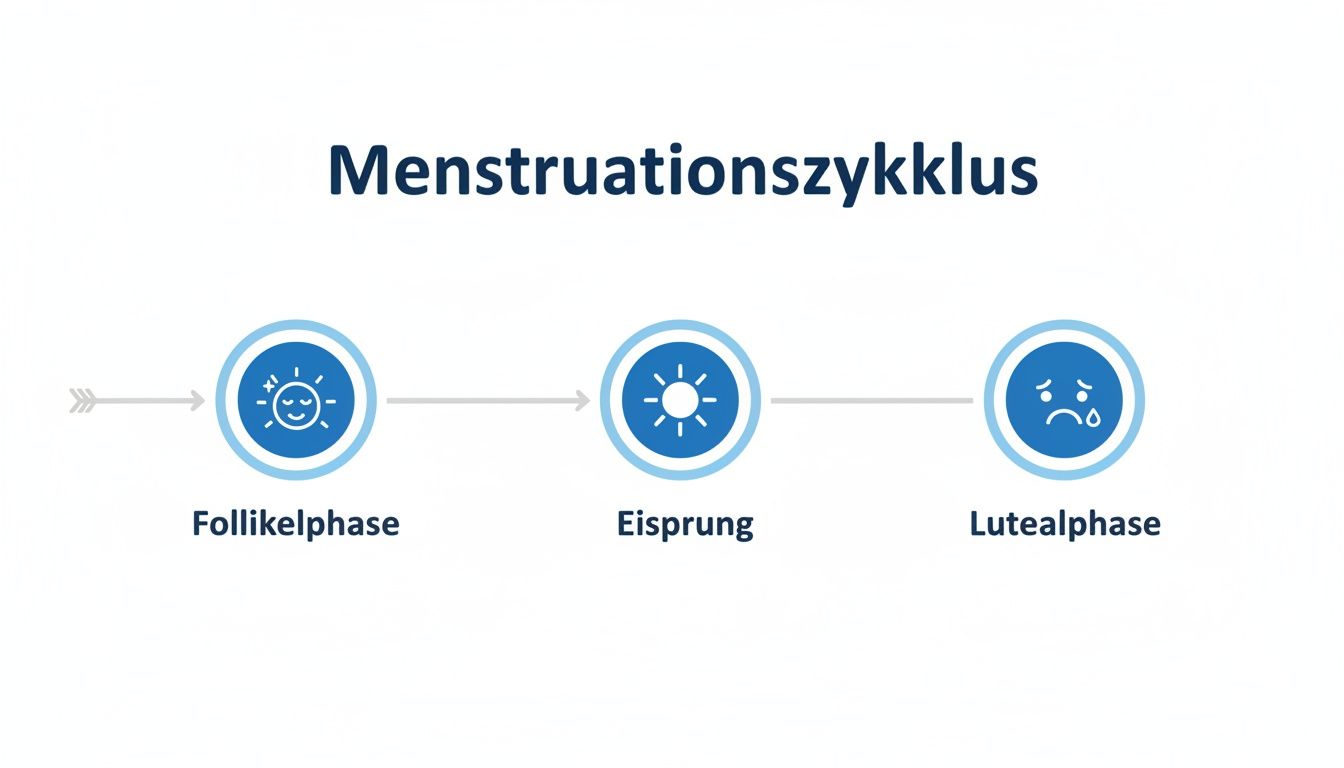 Menstruationszykklus

Follikelphase

Eisprung

Lutealphase